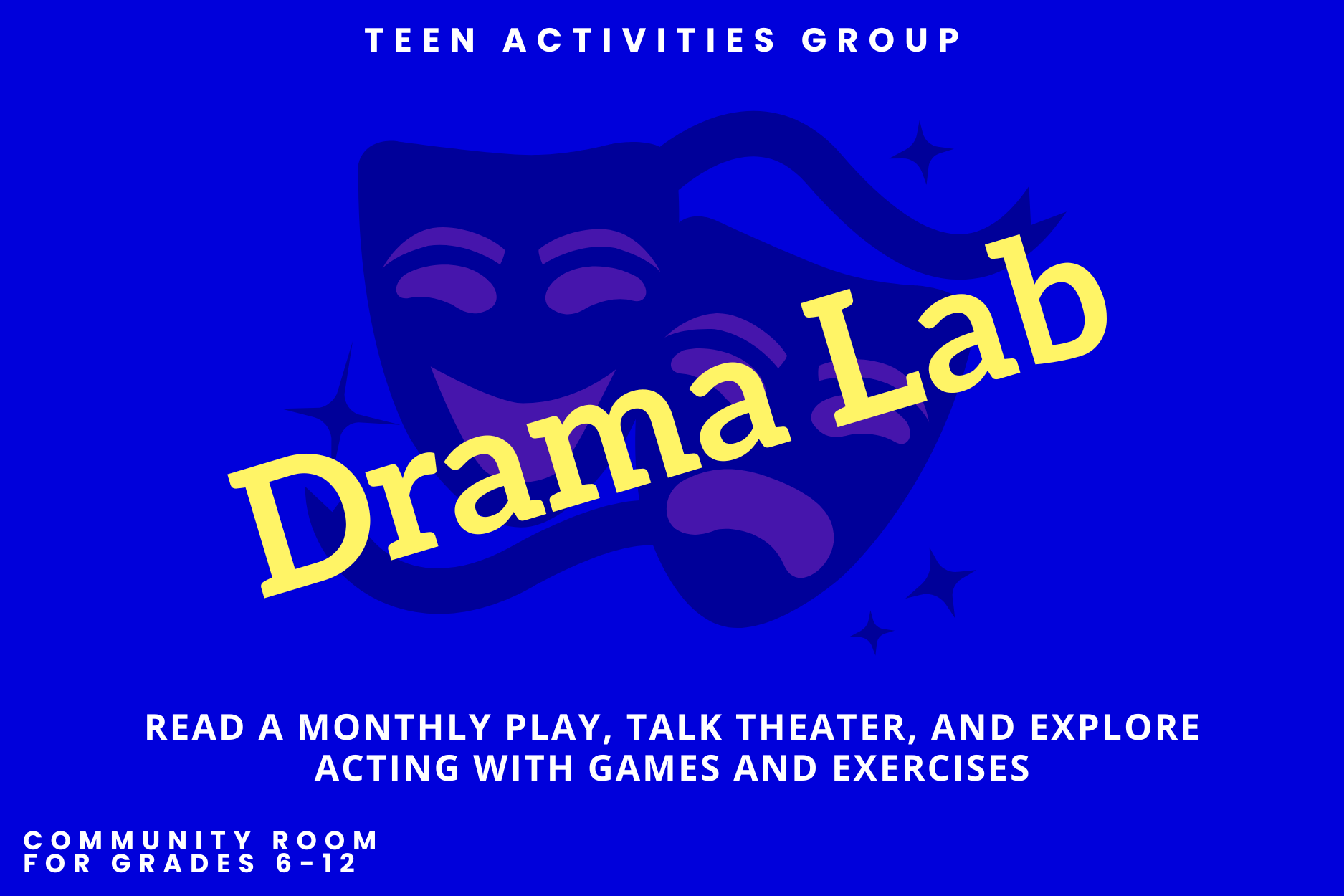 TEEN ACTIVITIES GROUP

Drama Lab

READ A MONTHLY PLAY, TALK THEATER, AND EXPLORE ACTING WITH GAMES AND EXERCISES

COMMUNITY ROOM
FOR GRADES 6-12